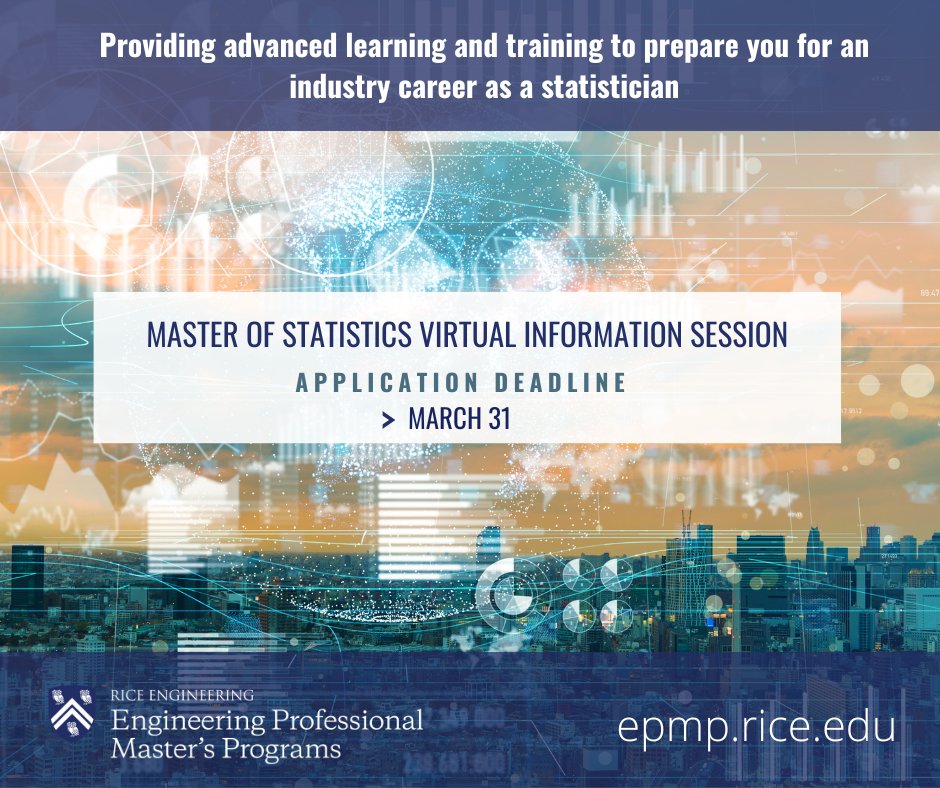 Providing advanced learning and training to prepare you for an industry career as a statistician

MASTER OF STATISTICS VIRTUAL INFORMATION SESSION

APPLICATION DEADLINE

> MARCH 31

RICE ENGINEERING
Engineering Professional Master's Programs

epmp.rice.edu